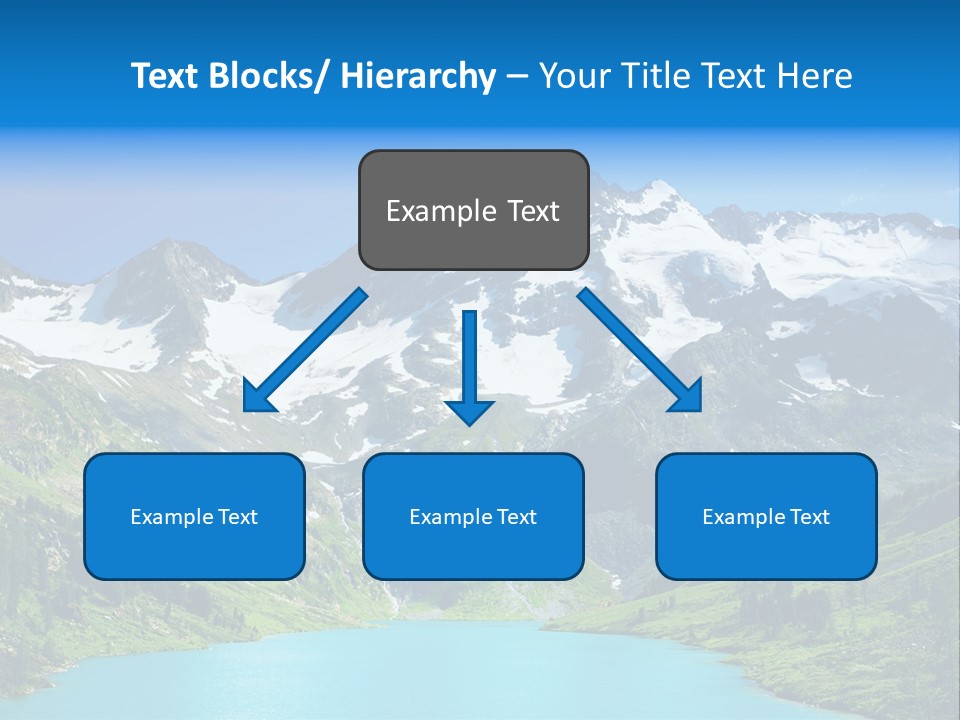 Text Blocks/ Hierarchy – Your Title Text Here

Example Text

Example Text

Example Text

Example Text